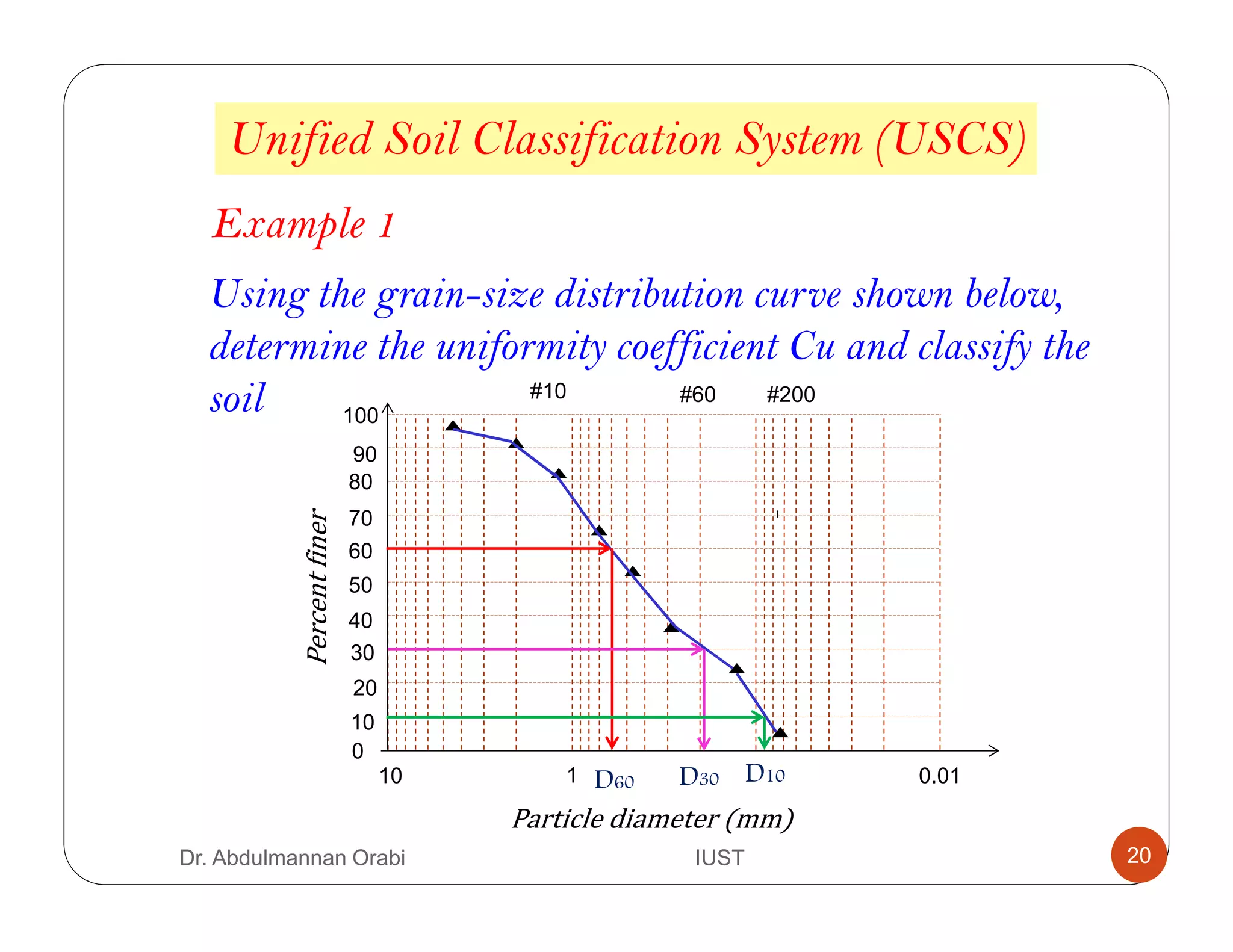 Unified Soil Classification System (USCS)

Example 1

Using the grain-size distribution curve shown below, determine the uniformity coefficient Cu and classify the soil

#10 #60 #200

100
90
80
70
60
50
40
30
20
10
0

Percent finer

10 1 $D_{60}$ $D_{30}$ $D_{10}$ 0.01

Particle diameter (mm)

Dr. Abdulmannan Orabi IUST 20